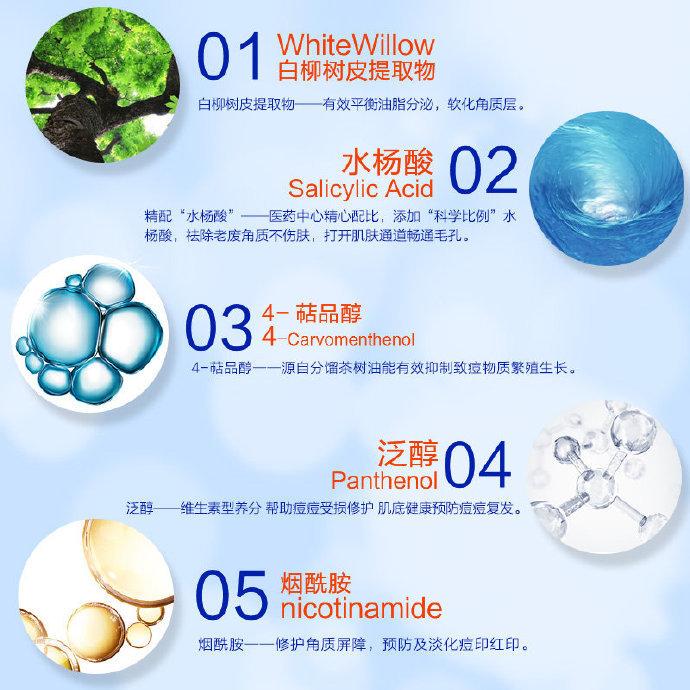 01 WhiteWillow
白柳树皮提取物

白柳树皮提取物——有效平衡油脂分泌，软化角质层。

水杨酸 02
Salicylic Acid

精配“水杨酸”——医药中心精心配比，添加“科学比例”水杨酸，祛除老废角质不伤肤，打开肌肤通道畅通毛孔。

03 4- 萜品醇
4-Carvomenthenol

4-萜品醇——源自分馏茶树油能有效抑制致痘物质繁殖生长。

泛醇 04
Panthenol

泛醇——维生素型养分 帮助痘痘受损修护 肌底健康预防痘痘复发。

05 烟酰胺
nicotinamide

烟酰胺——修护角质屏障，预防及淡化痘印红印。